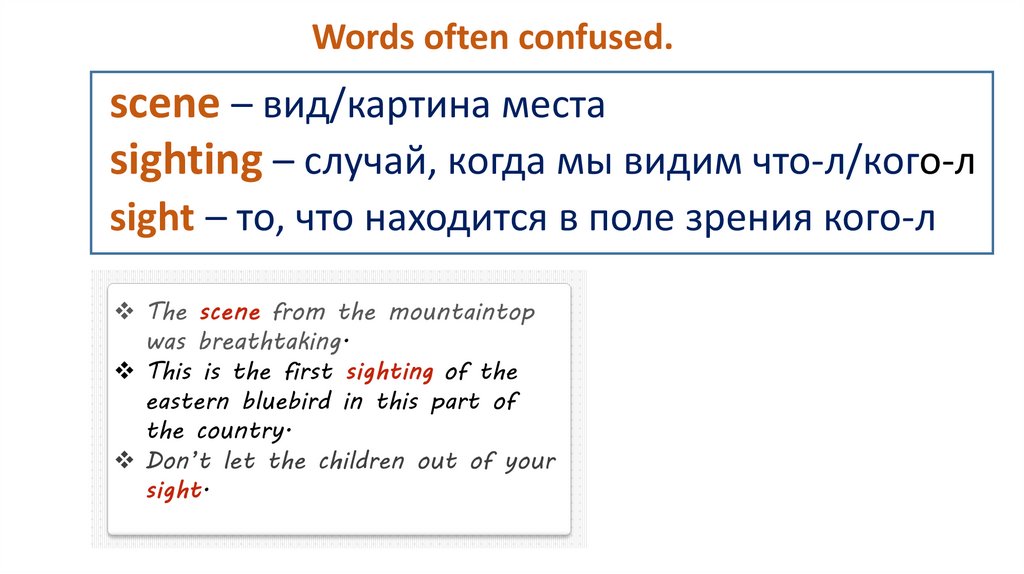 Words often confused.

scene – вид/картина места
sighting – случай, когда мы видим что-л/кого-л
sight – то, что находится в поле зрения кого-л

❖ The scene from the mountaintop was breathtaking.
❖ This is the first sighting of the eastern bluebird in this part of the country.
❖ Don't let the children out of your sight.